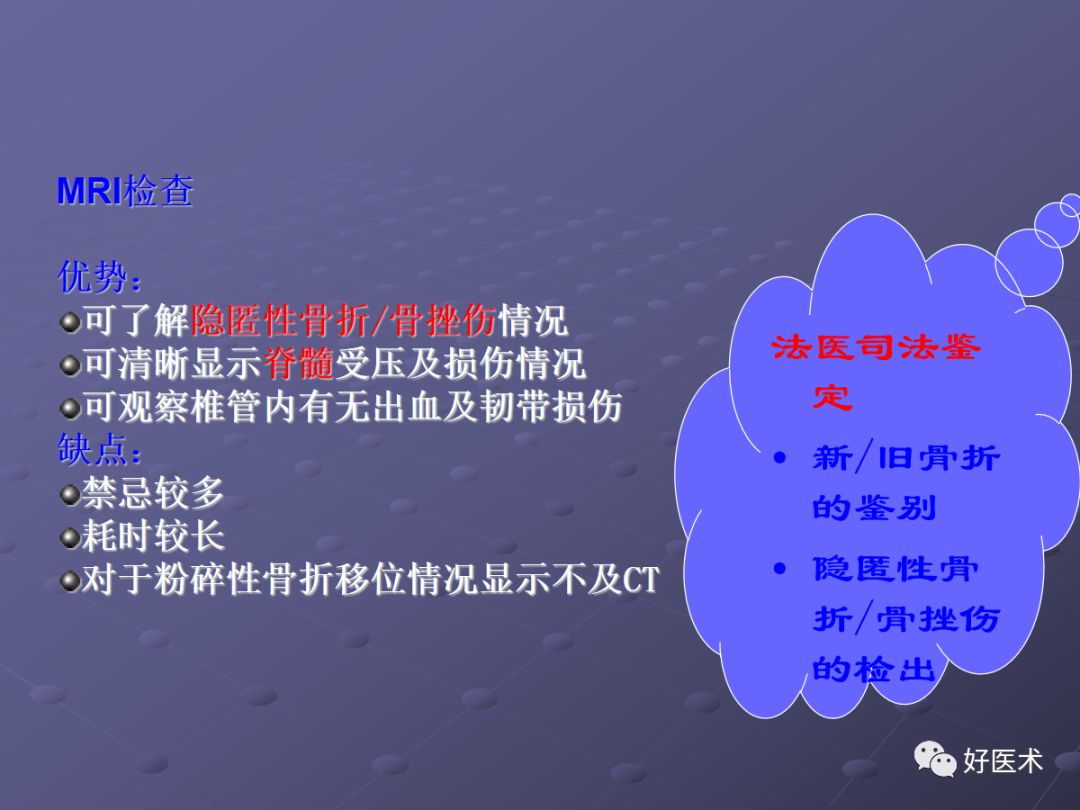 MRI检查

优势：
可了解隐匿性骨折/骨挫伤情况
可清晰显示脊髓受压及损伤情况
可观察椎管内有无出血及韧带损伤
缺点：
禁忌较多
耗时较长
对于粉碎性骨折移位情况显示不及CT

法医司法鉴定

• 新/旧骨折的鉴别

• 隐匿性骨折/骨挫伤的检出

好医术